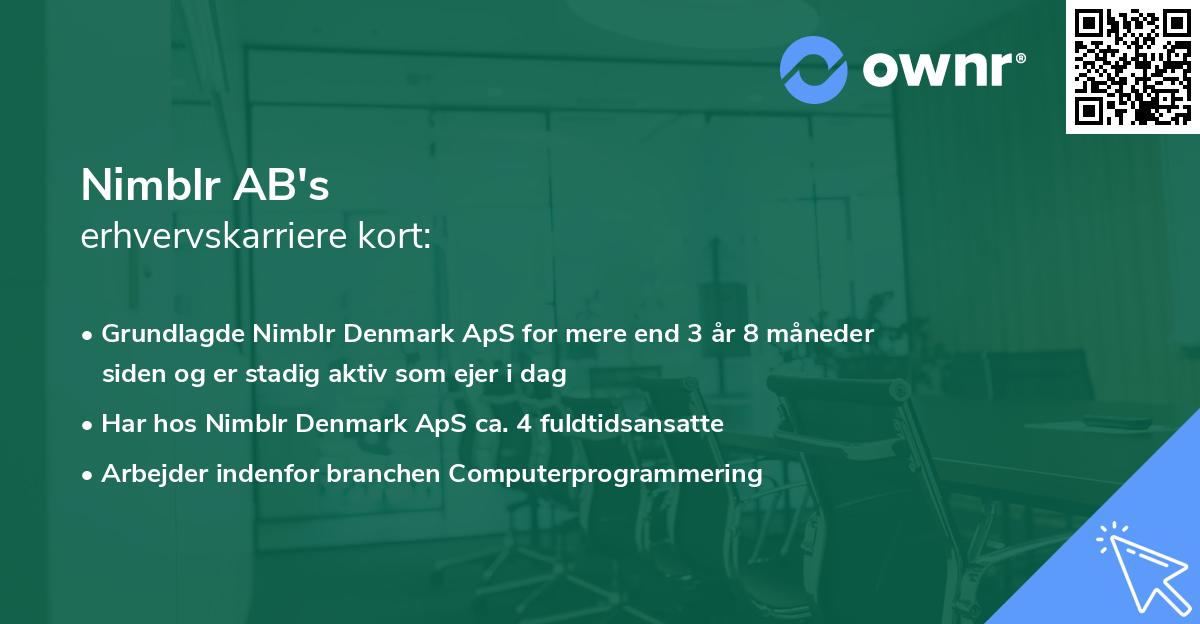 ownr®

Nimblr AB's
erhvervskarriere kort:

• Grundlagde Nimblr Denmark ApS for mere end 3 år 8 måneder siden og er stadig aktiv som ejer i dag
• Har hos Nimblr Denmark ApS ca. 4 fuldtidsansatte
• Arbejder indenfor branchen Computerprogrammering